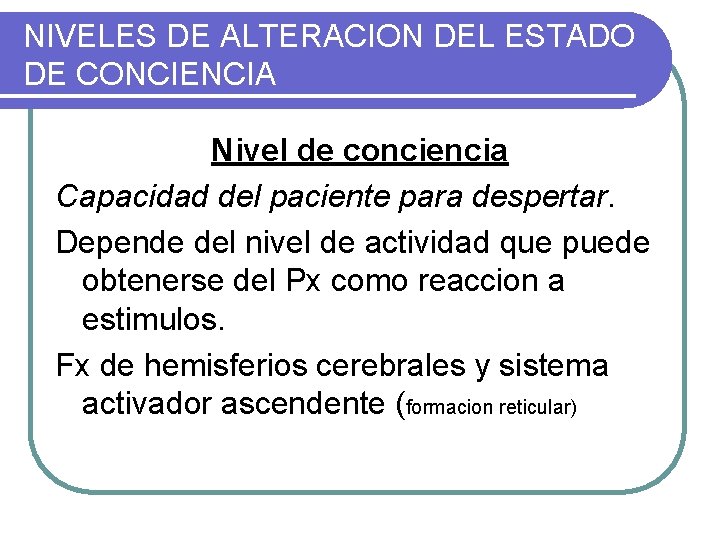 NIVELES DE ALTERACION DEL ESTADO DE CONCIENCIA

Nivel de conciencia

Capacidad del paciente para despertar.

Depende del nivel de actividad que puede obtenerse del Px como reaccion a estimulos.

Fx de hemisferios cerebrales y sistema activador ascendente (formacion reticular)